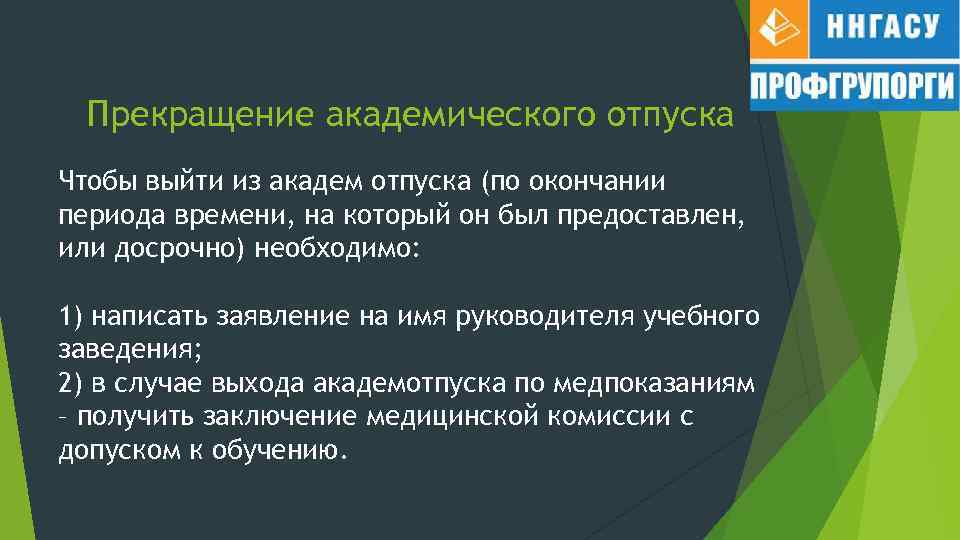 ННГАСУ
ПРОФГРУПОРГИ

Прекращение академического отпуска

Чтобы выйти из академ отпуска (по окончании периода времени, на который он был предоставлен, или досрочно) необходимо:

1) написать заявление на имя руководителя учебного заведения;
2) в случае выхода академотпуска по медпоказаниям – получить заключение медицинской комиссии с допуском к обучению.